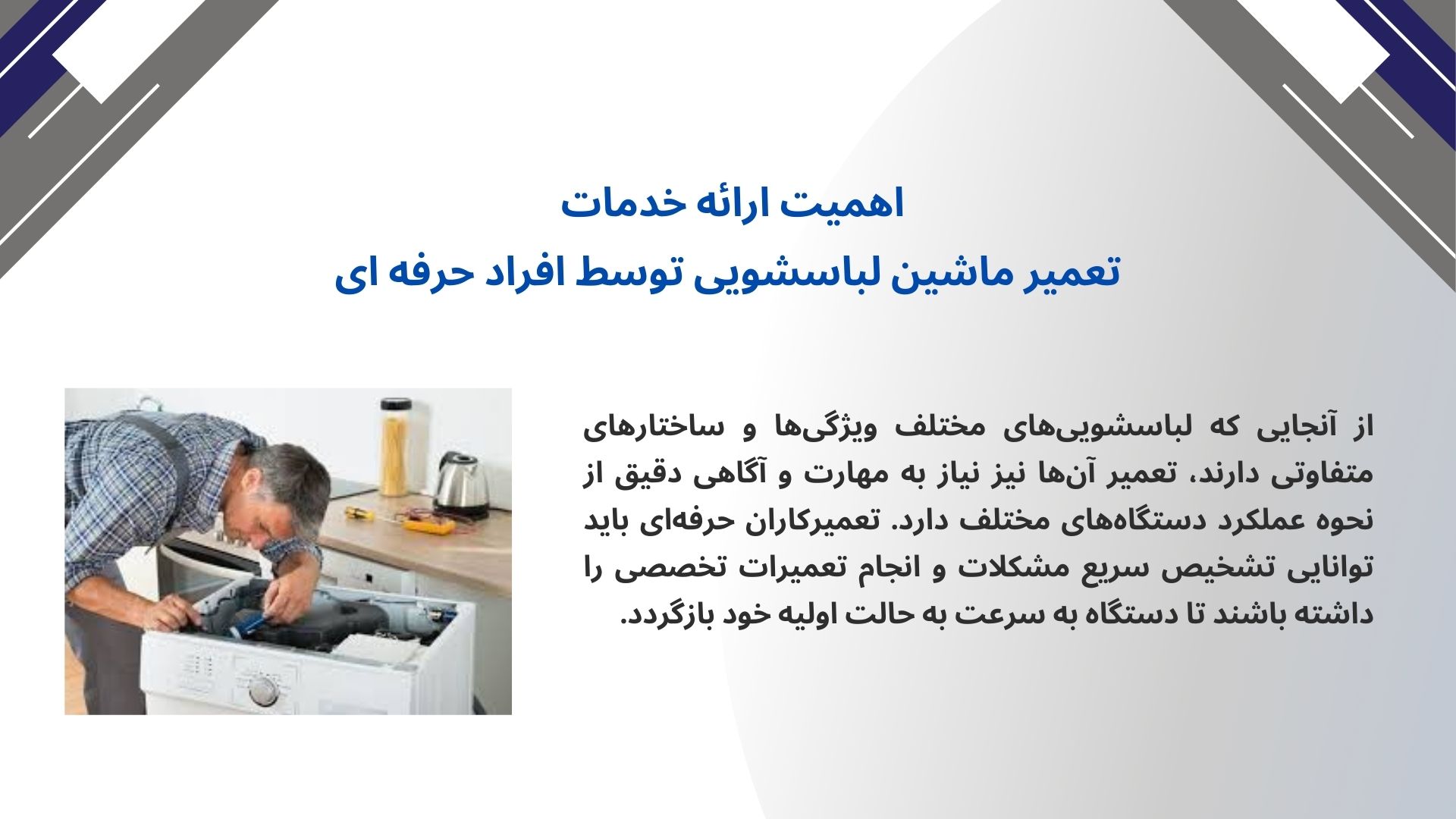 اهمیت ارائه خدمات
تعمیر ماشین لباسشویی توسط افراد حرفه ای

از آنجایی که لباسشویی‌های مختلف ویژگی‌ها و ساختارهای متفاوتی دارند، تعمیر آن‌ها نیز نیاز به مهارت و آگاهی دقیق از نحوه عملکرد دستگاه‌های مختلف دارد. تعمیرکاران حرفه‌ای باید توانایی تشخیص سریع مشکلات و انجام تعمیرات تخصصی را داشته باشند تا دستگاه به سرعت به حالت اولیه خود بازگردد.